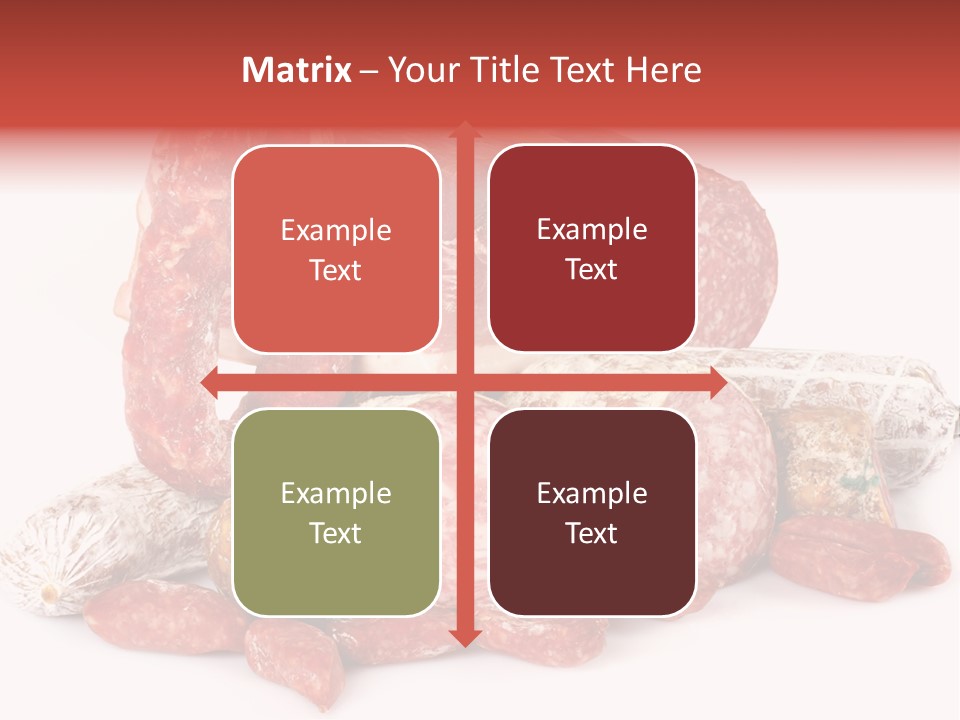 Matrix – Your Title Text Here

Example Text

Example Text

Example Text

Example Text